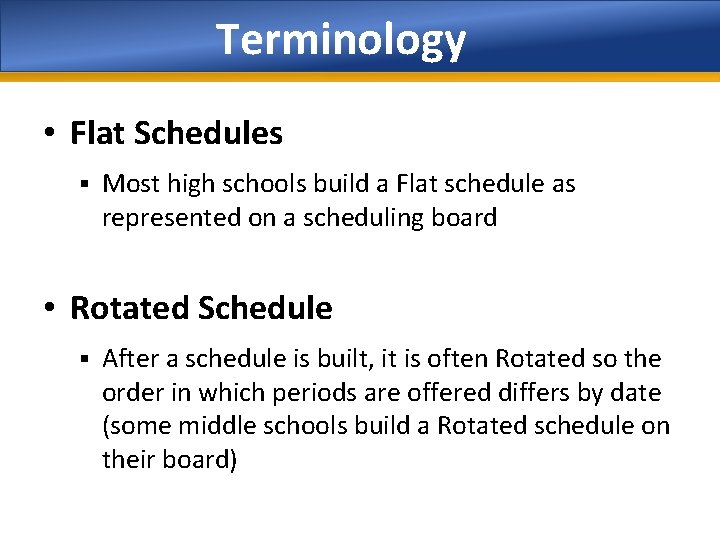 Terminology

• Flat Schedules

▪ Most high schools build a Flat schedule as represented on a scheduling board

• Rotated Schedule

▪ After a schedule is built, it is often Rotated so the order in which periods are offered differs by date (some middle schools build a Rotated schedule on their board)